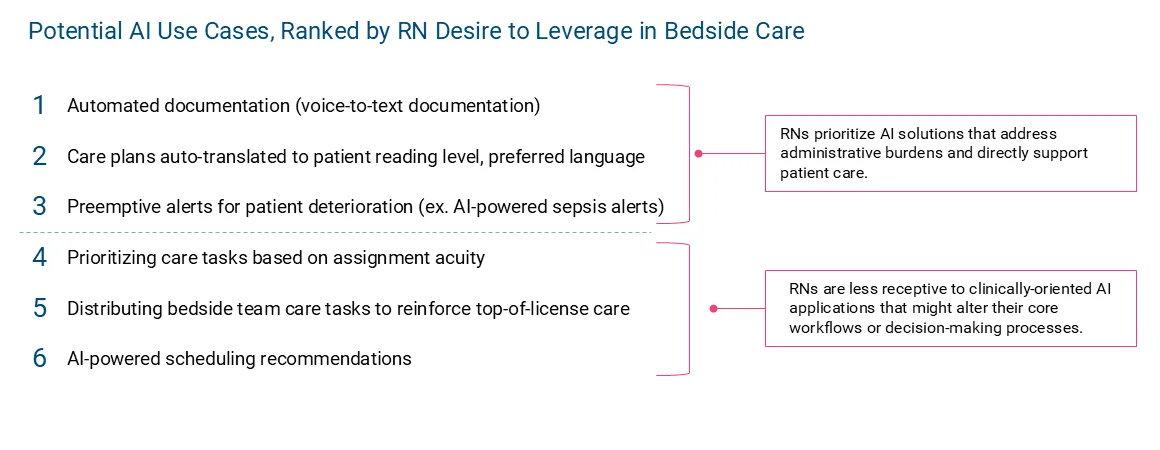 Potential AI Use Cases, Ranked by RN Desire to Leverage in Bedside Care

1 Automated documentation (voice-to-text documentation)

2 Care plans auto-translated to patient reading level, preferred language

3 Preemptive alerts for patient deterioration (ex. AI-powered sepsis alerts)

RNs prioritize AI solutions that address administrative burdens and directly support patient care.

4 Prioritizing care tasks based on assignment acuity

5 Distributing bedside team care tasks to reinforce top-of-license care

6 AI-powered scheduling recommendations

RNs are less receptive to clinically-oriented AI applications that might alter their core workflows or decision-making processes.